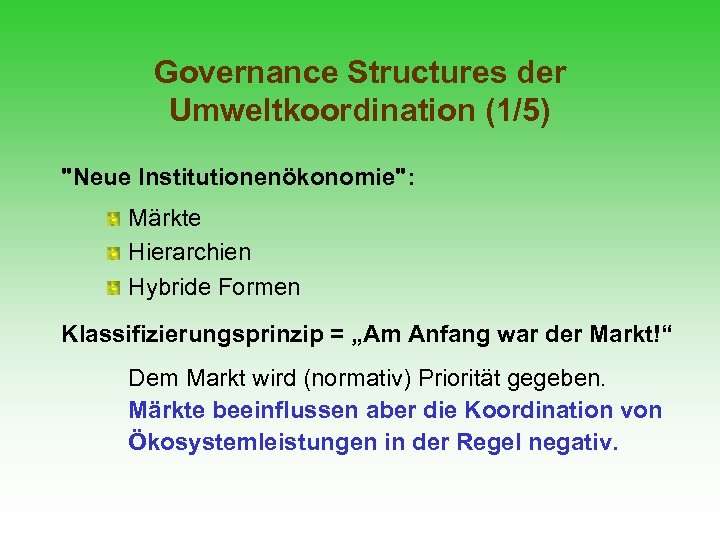 Governance Structures der Umweltkoordination (1/5)

"Neue Institutionenökonomie":

Märkte

Hierarchien

Hybride Formen

Klassifizierungsprinzip = „Am Anfang war der Markt!“

Dem Markt wird (normativ) Priorität gegeben.
Märkte beeinflussen aber die Koordination von Ökosystemleistungen in der Regel negativ.